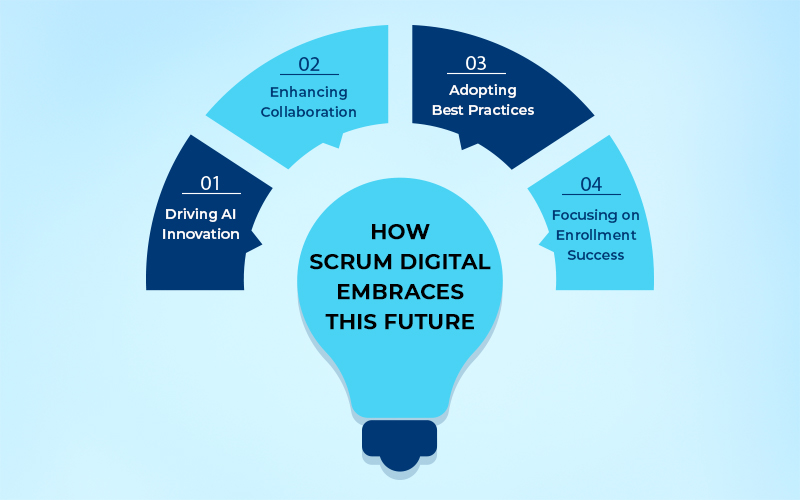 01
Driving AI Innovation

02
Enhancing Collaboration

03
Adopting Best Practices

04
Focusing on Enrollment Success

HOW SCRUM DIGITAL EMBRACES THIS FUTURE